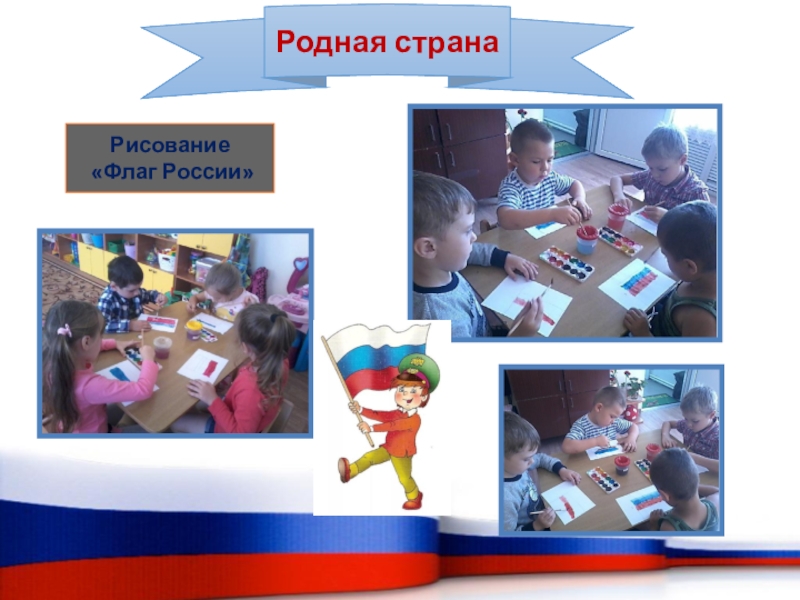 Родная страна

Рисование «Флаг России»